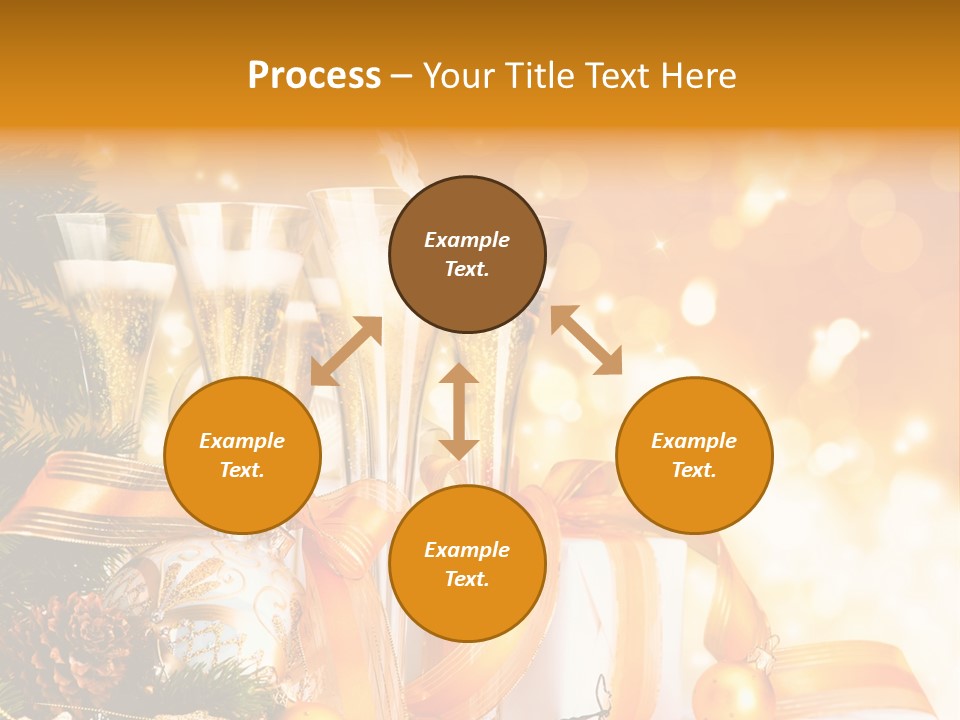 Process – Your Title Text Here

Example Text.

Example Text.

Example Text.

Example Text.